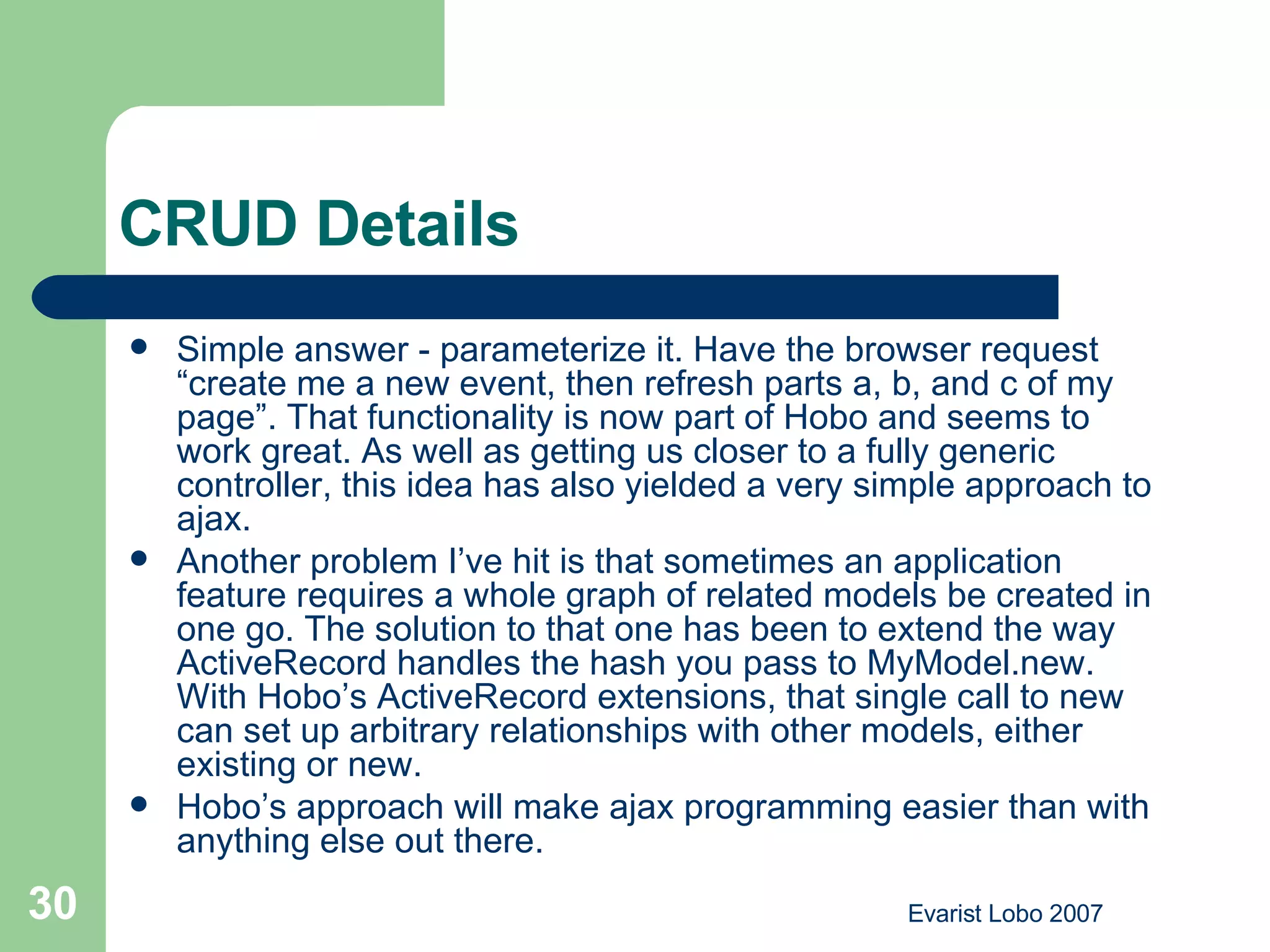 CRUD Details

- Simple answer - parameterize it. Have the browser request “create me a new event, then refresh parts a, b, and c of my page”. That functionality is now part of Hobo and seems to work great. As well as getting us closer to a fully generic controller, this idea has also yielded a very simple approach to ajax.
- Another problem I’ve hit is that sometimes an application feature requires a whole graph of related models be created in one go. The solution to that one has been to extend the way ActiveRecord handles the hash you pass to MyModel.new. With Hobo’s ActiveRecord extensions, that single call to new can set up arbitrary relationships with other models, either existing or new.
- Hobo’s approach will make ajax programming easier than with anything else out there.

30

Evarist Lobo 2007